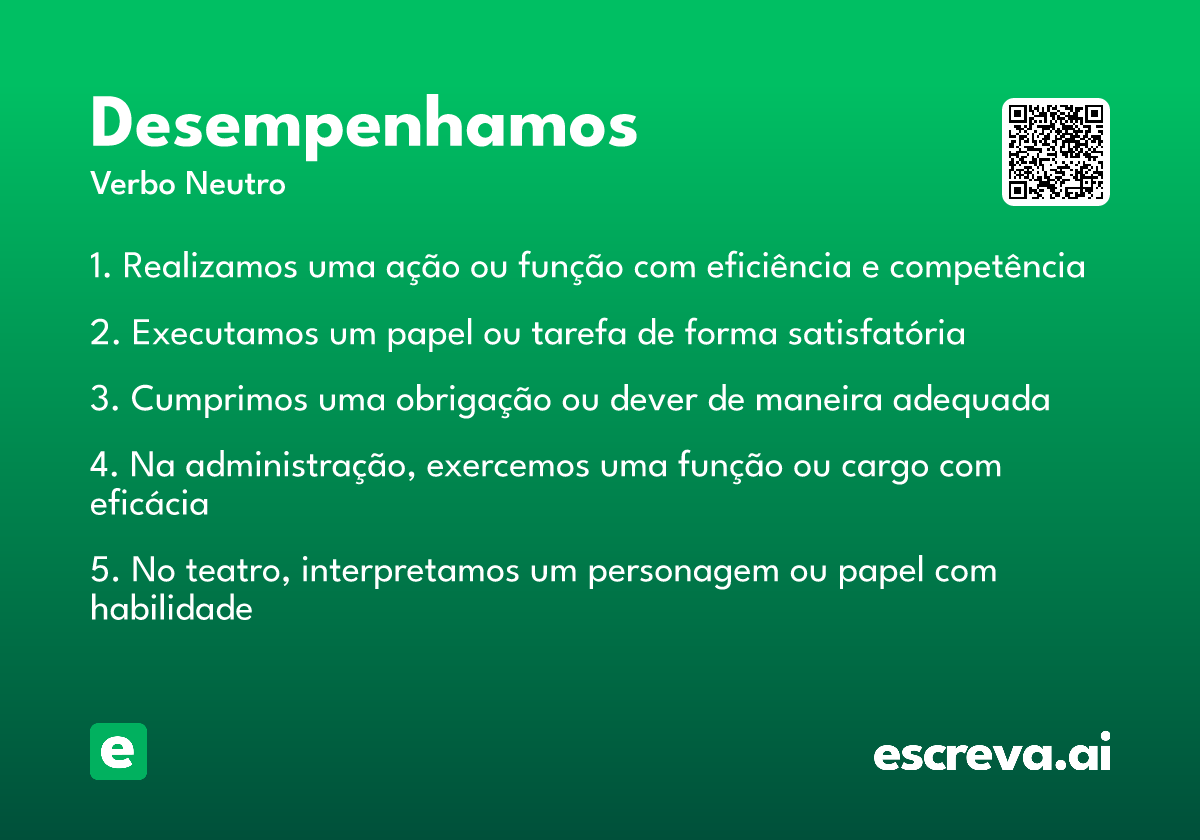 Desempenhamos
Verbo Neutro

1. Realizamos uma ação ou função com eficiência e competência

2. Executamos um papel ou tarefa de forma satisfatória

3. Cumprimos uma obrigação ou dever de maneira adequada

4. Na administração, exercemos uma função ou cargo com eficácia

5. No teatro, interpretamos um personagem ou papel com habilidade

e

escreva.ai